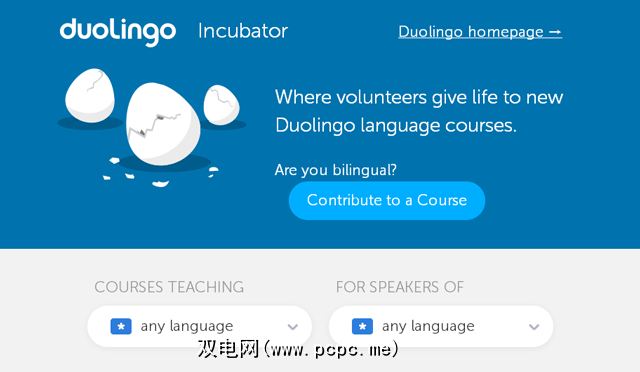 duolingo Incubator

Duolingo homepage →

Where volunteers give life to new Duolingo language courses.

Are you bilingual?

Contribute to a Course

COURSES TEACHING

any language

FOR SPEAKERS OF

any language

双电网(www.pcpc.me)